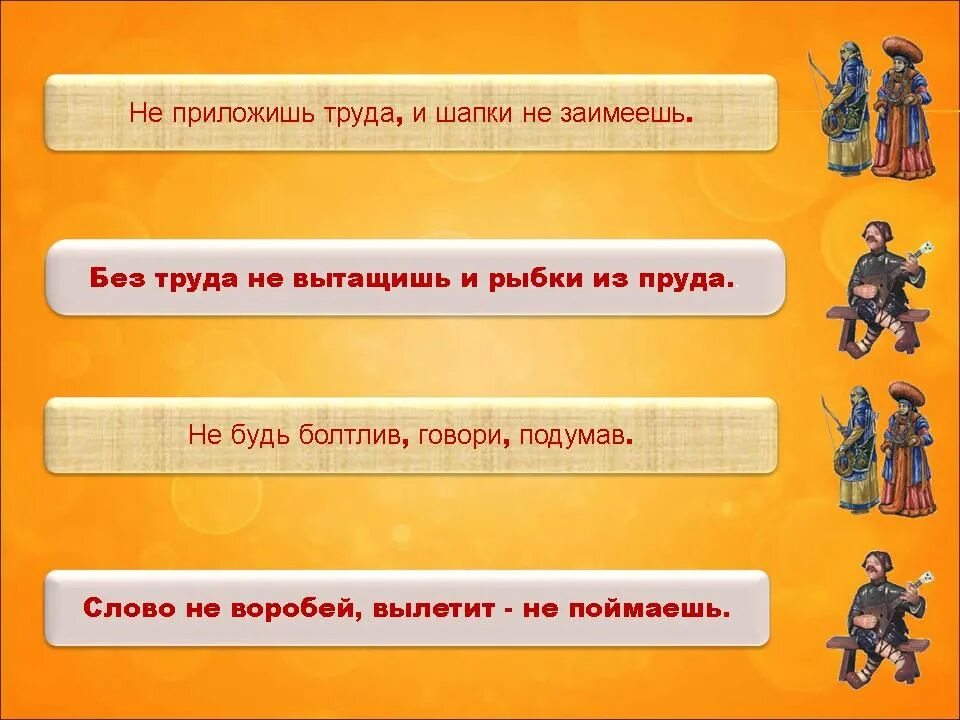 Не приложишь труда, и шапки не заимеешь.

Без труда не вытащишь и рыбки из пруда.

Не будь болтлив, говори, подумав.

Слово не воробей, вылетит - не поймаешь.